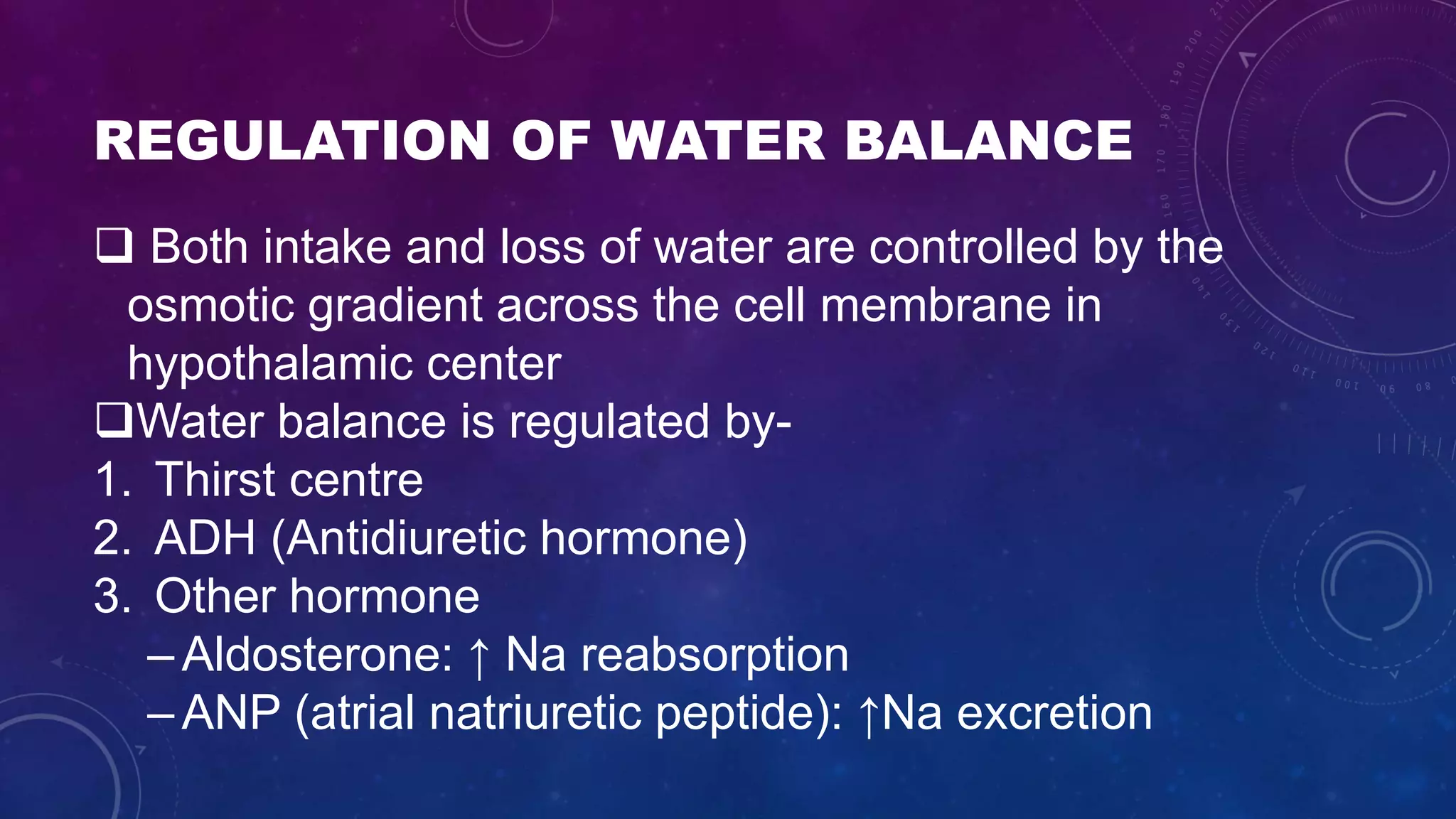 REGULATION OF WATER BALANCE

❑ Both intake and loss of water are controlled by the osmotic gradient across the cell membrane in hypothalamic center

❑Water balance is regulated by-

1. Thirst centre
2. ADH (Antidiuretic hormone)
3. Other hormone
   – Aldosterone: ↑ Na reabsorption
   – ANP (atrial natriuretic peptide): ↑Na excretion